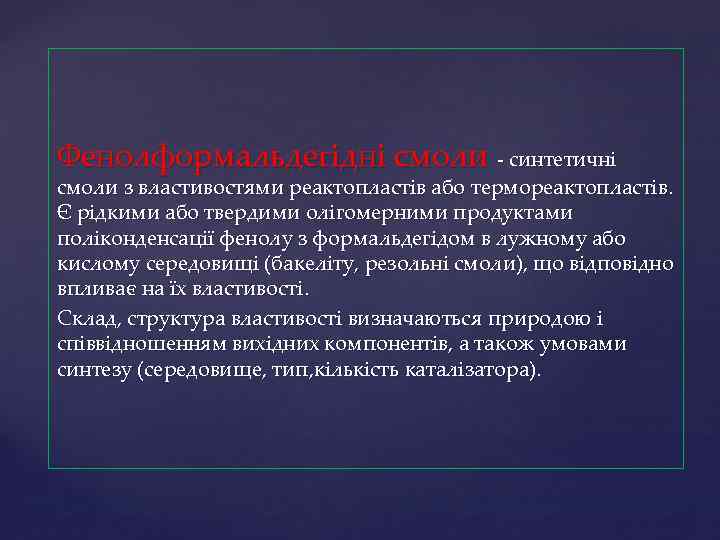 Фенолформальдегідні смоли - синтетичні смоли з властивостями реактопластів або термореактопластів. Є рідкими або твердими олігомерними продуктами поліконденсації фенолу з формальдегідом в лужному або кислому середовищі (бакеліту, резольні смоли), що відповідно впливає на їх властивості.

Склад, структура властивості визначаються природою і співвідношенням вихідних компонентів, а також умовами синтезу (середовище, тип,кількість каталізатора).